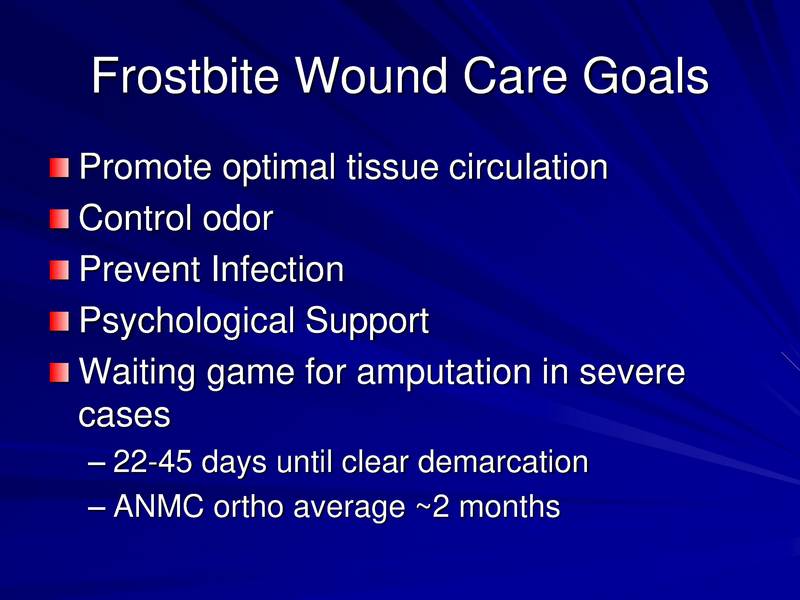 Frostbite Wound Care Goals

Promote optimal tissue circulation
Control odor
Prevent Infection
Psychological Support
Waiting game for amputation in severe cases
– 22-45 days until clear demarcation
– ANMC ortho average ~2 months